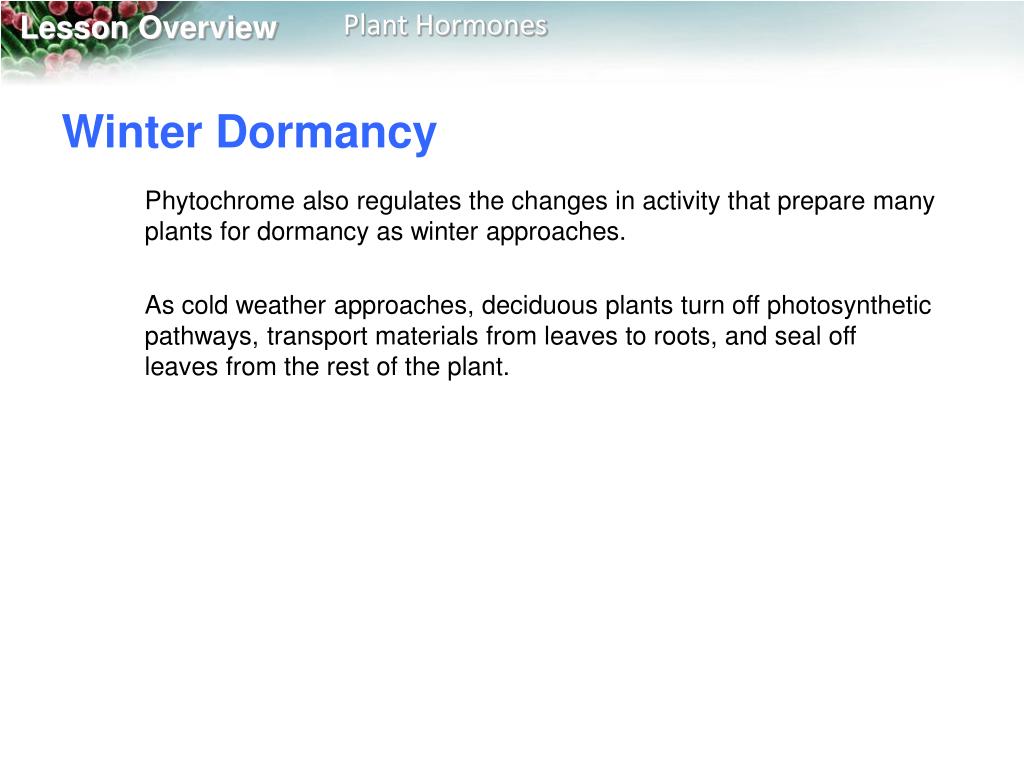 Lesson Overview Plant Hormones

Winter Dormancy

Phytochrome also regulates the changes in activity that prepare many plants for dormancy as winter approaches.

As cold weather approaches, deciduous plants turn off photosynthetic pathways, transport materials from leaves to roots, and seal off leaves from the rest of the plant.